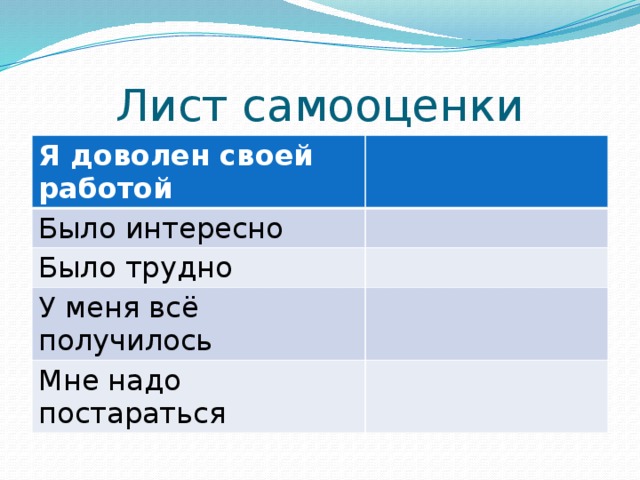 Лист самооценки

| Я доволен своей работой | |
|---|---|
| Было интересно | |
| Было трудно | |
| У меня всё получилось | |
| Мне надо постараться | |